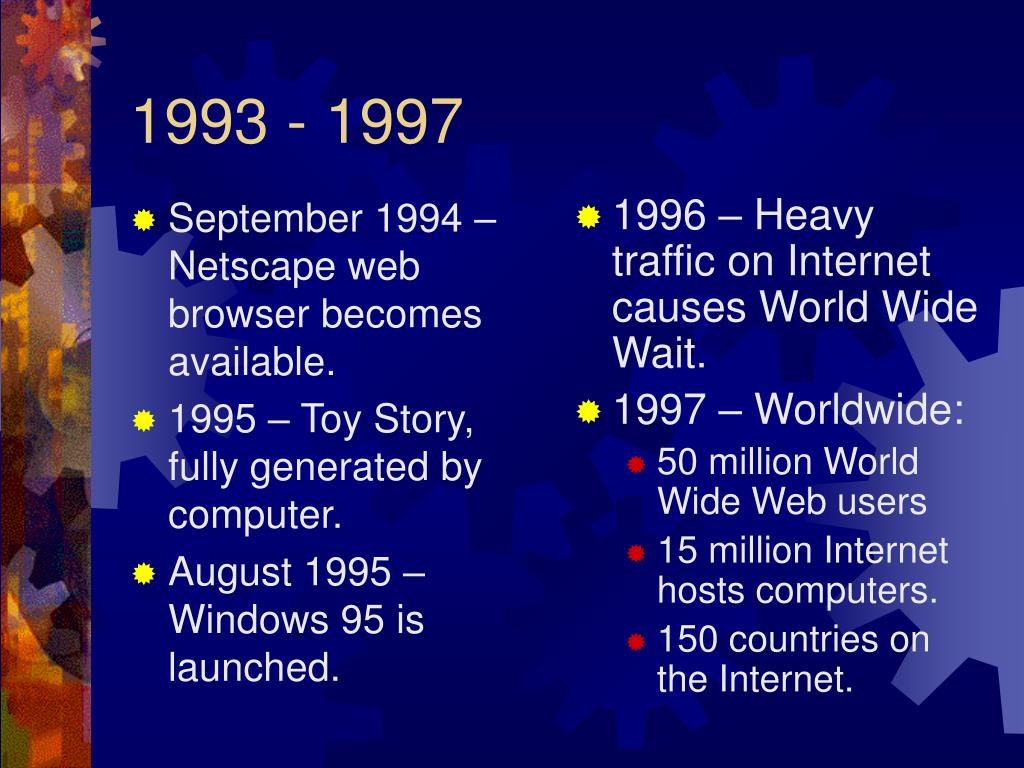 1993 - 1997

September 1994 – Netscape web browser becomes available.

1995 – Toy Story, fully generated by computer.

August 1995 – Windows 95 is launched.

1996 – Heavy traffic on Internet causes World Wide Wait.

1997 – Worldwide:

50 million World Wide Web users

15 million Internet hosts computers.

150 countries on the Internet.